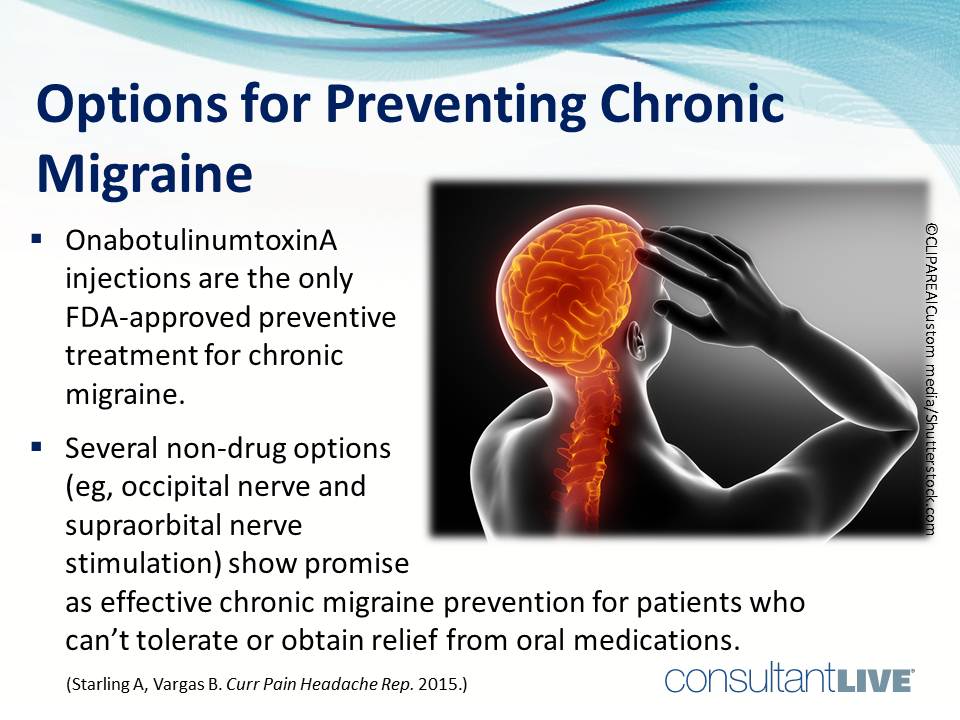 Options for Preventing Chronic Migraine

▪ OnabotulinumtoxinA injections are the only FDA-approved preventive treatment for chronic migraine.

▪ Several non-drug options (eg, occipital nerve and supraorbital nerve stimulation) show promise as effective chronic migraine prevention for patients who can't tolerate or obtain relief from oral medications.

©CLIPAREA|Custom media/Shutterstock.com

(Starling A, Vargas B. Curr Pain Headache Rep. 2015.)

consultantLIVE